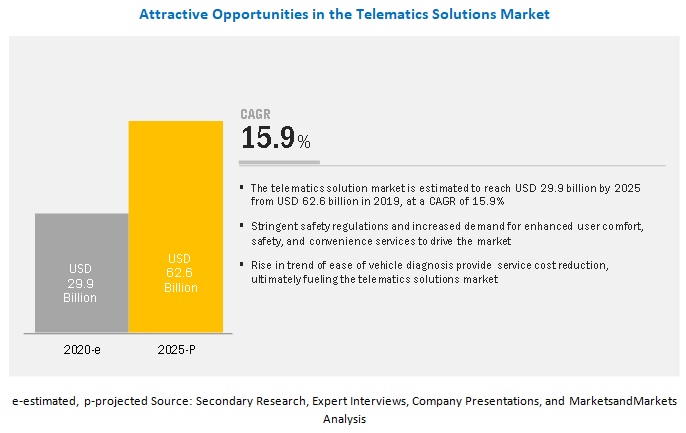 Attractive Opportunities in the Telematics Solutions Market

USD 29.9 Billion

USD 62.6 Billion

2020-e

2025-P

CAGR
15.9%

▪ The telematics solution market is estimated to reach USD 29.9 billion by 2025 from USD 62.6 billion in 2019, at a CAGR of 15.9%

▪ Stringent safety regulations and increased demand for enhanced user comfort, safety, and convenience services to drive the market

▪ Rise in trend of ease of vehicle diagnosis provide service cost reduction, ultimately fueling the telematics solutions market

e-estimated, p-projected Source: Secondary Research, Expert Interviews, Company Presentations, and MarketsandMarkets Analysis